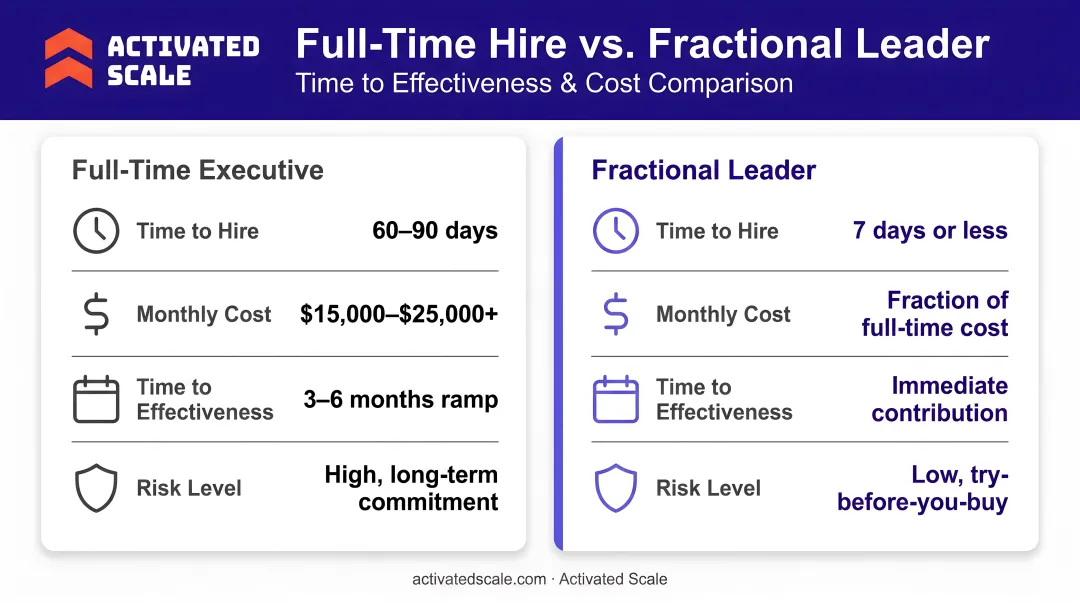 ACTIVATED SCALE

Full-Time Hire vs. Fractional Leader
Time to Effectiveness & Cost Comparison

Full-Time Executive

| | |
|---|---|
| Time to Hire | 60–90 days |
| Monthly Cost | \$15,000–\$25,000+ |
| Time to Effectiveness | 3–6 months ramp |
| Risk Level | High, long-term commitment |

Fractional Leader

| | |
|---|---|
| Time to Hire | 7 days or less |
| Monthly Cost | Fraction of full-time cost |
| Time to Effectiveness | Immediate contribution |
| Risk Level | Low, try-before-you-buy |

activatedscale.com · Activated Scale